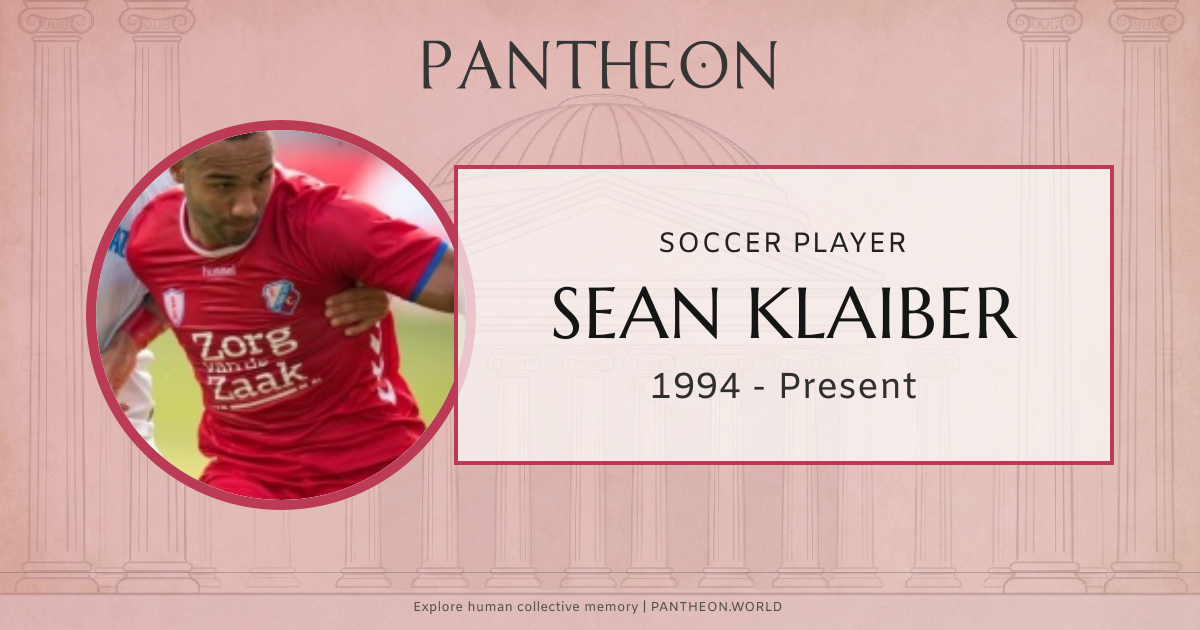 PANTHEON

hummel

Zorg van de Zaak.

SOCCER PLAYER

SEAN KLAIBER

1994 - Present

Explore human collective memory | PANTHEON.WORLD